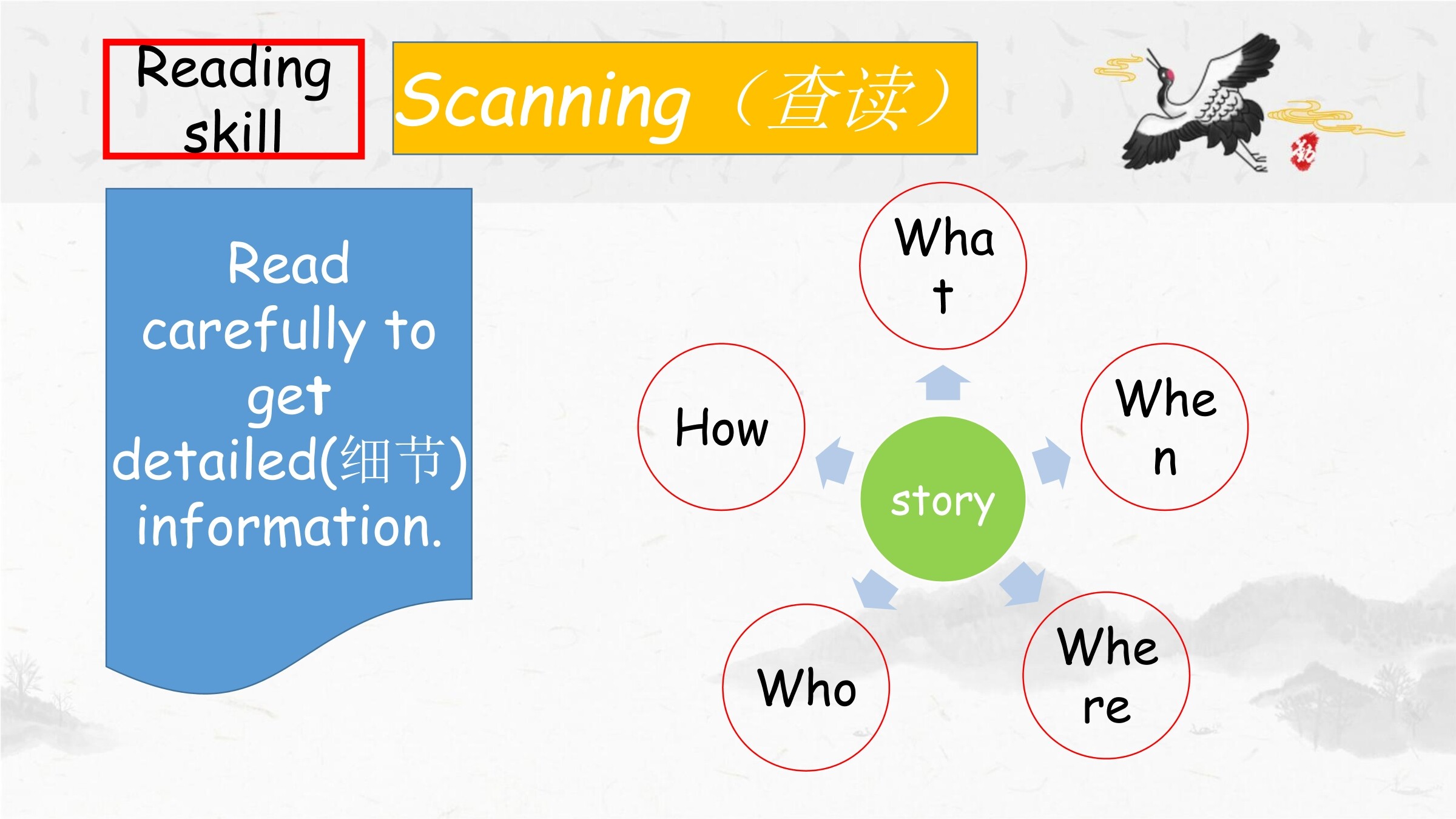 Reading skill

Scanning（查读）

Read carefully to get detailed(细节) information.

What

How

When

story

Who

Where